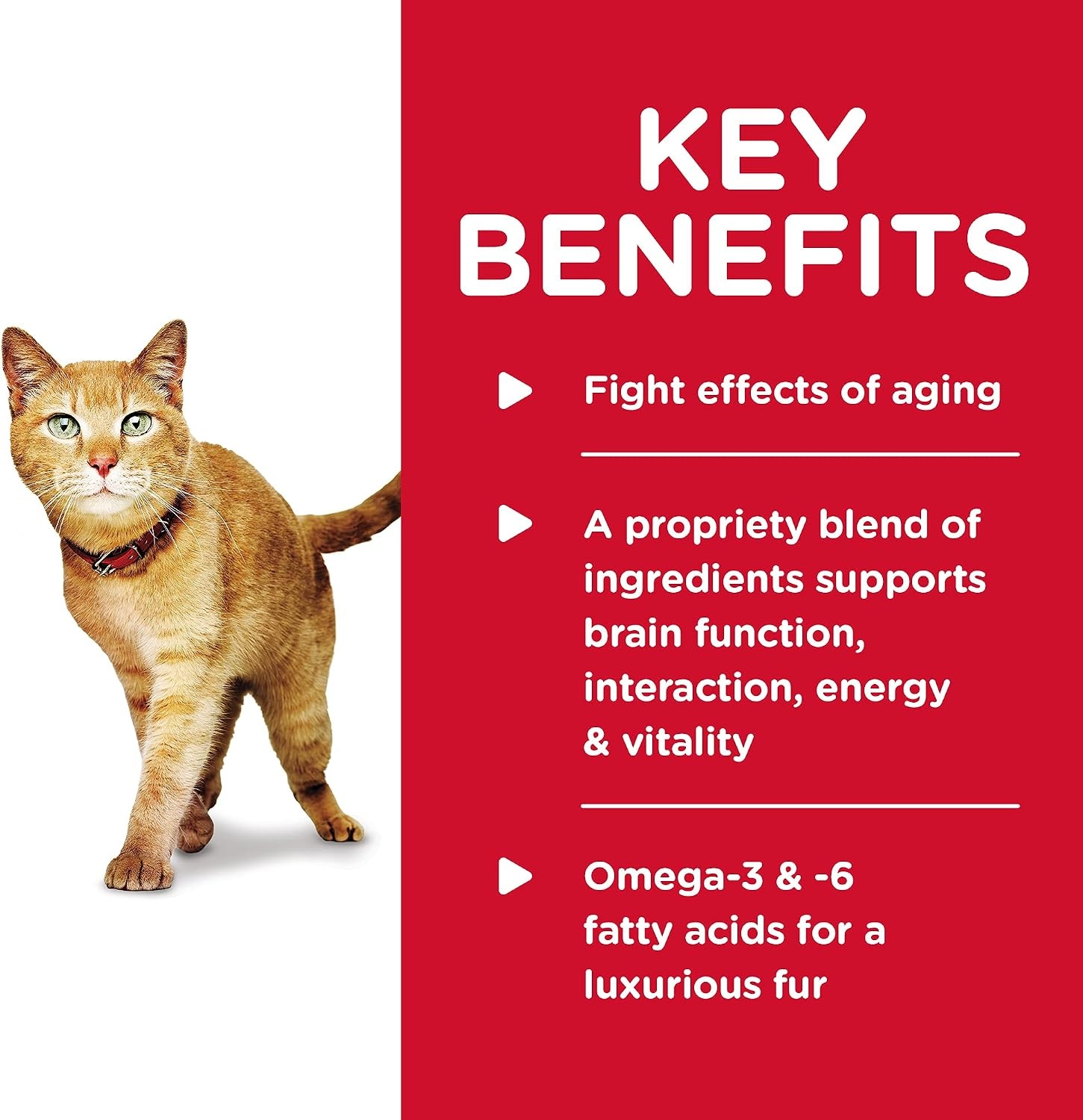 KEY BENEFITS

Fight effects of aging

A propriety blend of ingredients supports brain function, interaction, energy & vitality

Omega-3 & -6 fatty acids for a luxurious fur